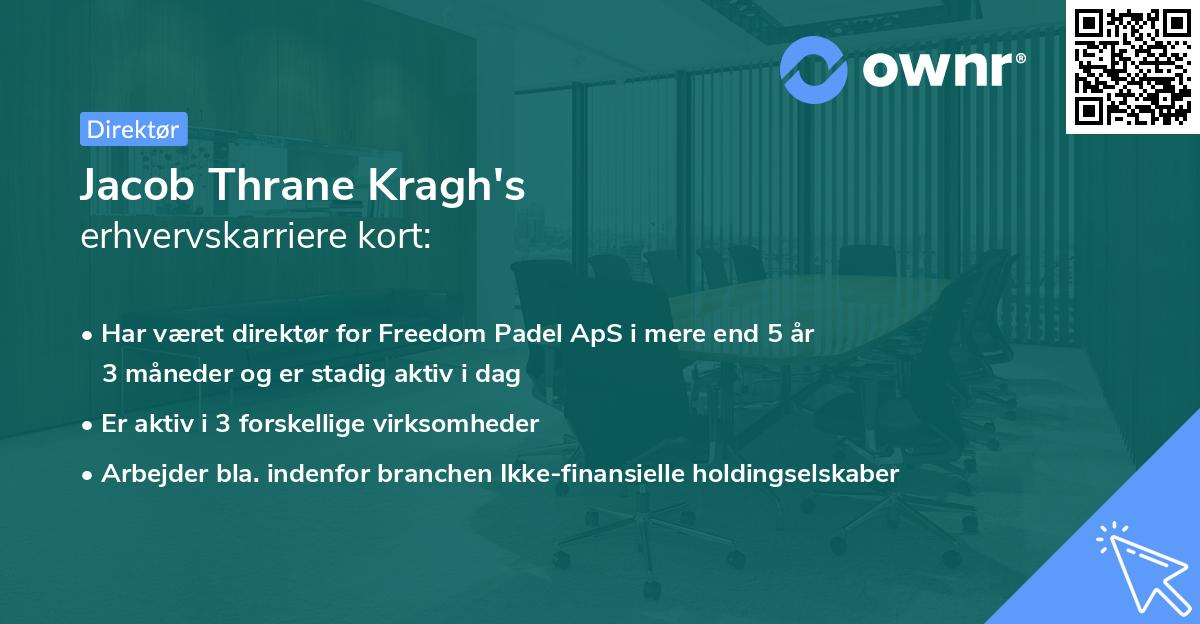 ownr®

Direktør

Jacob Thrane Kragh's
erhvervskarriere kort:

• Har været direktør for Freedom Padel ApS i mere end 5 år 3 måneder og er stadig aktiv i dag

• Er aktiv i 3 forskellige virksomheder

• Arbejder bla. indenfor branchen Ikke-finansielle holdingselskaber